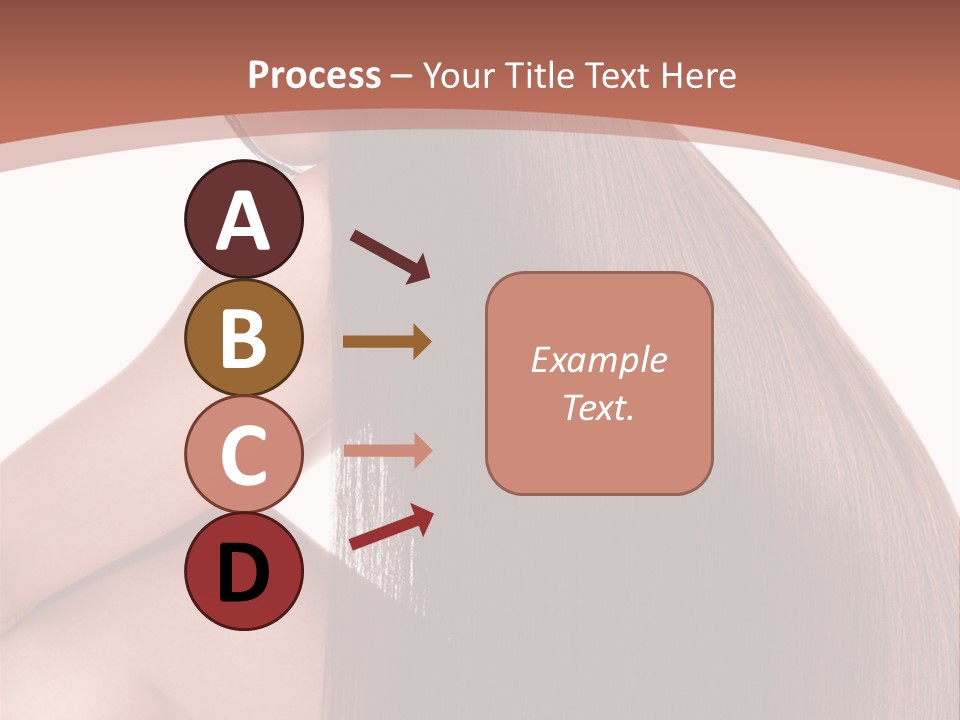 Process – Your Title Text Here

A

B

C

D

Example Text.